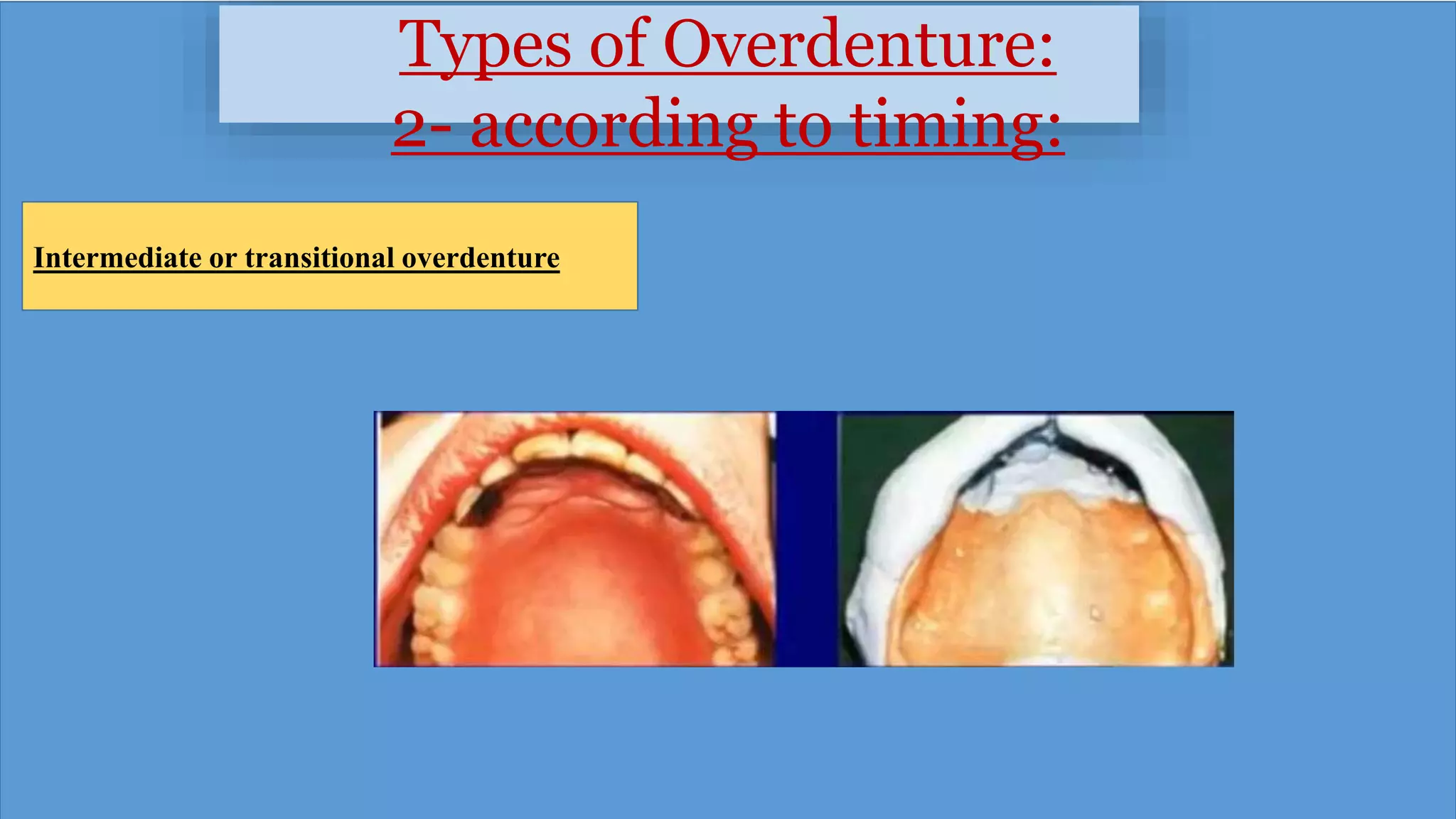 Types of Overdenture:
2- according to timing:

Intermediate or transitional overdenture